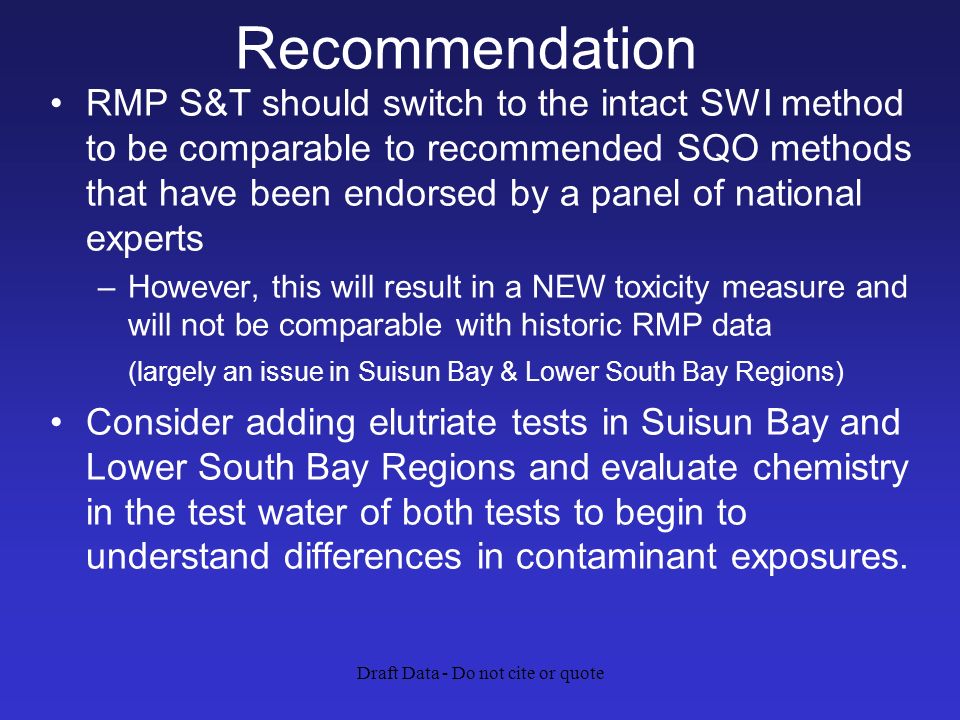 Recommendation

• RMP S&T should switch to the intact SWI method to be comparable to recommended SQO methods that have been endorsed by a panel of national experts

– However, this will result in a NEW toxicity measure and will not be comparable with historic RMP data

(largely an issue in Suisun Bay & Lower South Bay Regions)

• Consider adding elutriate tests in Suisun Bay and Lower South Bay Regions and evaluate chemistry in the test water of both tests to begin to understand differences in contaminant exposures.

Draft Data - Do not cite or quote